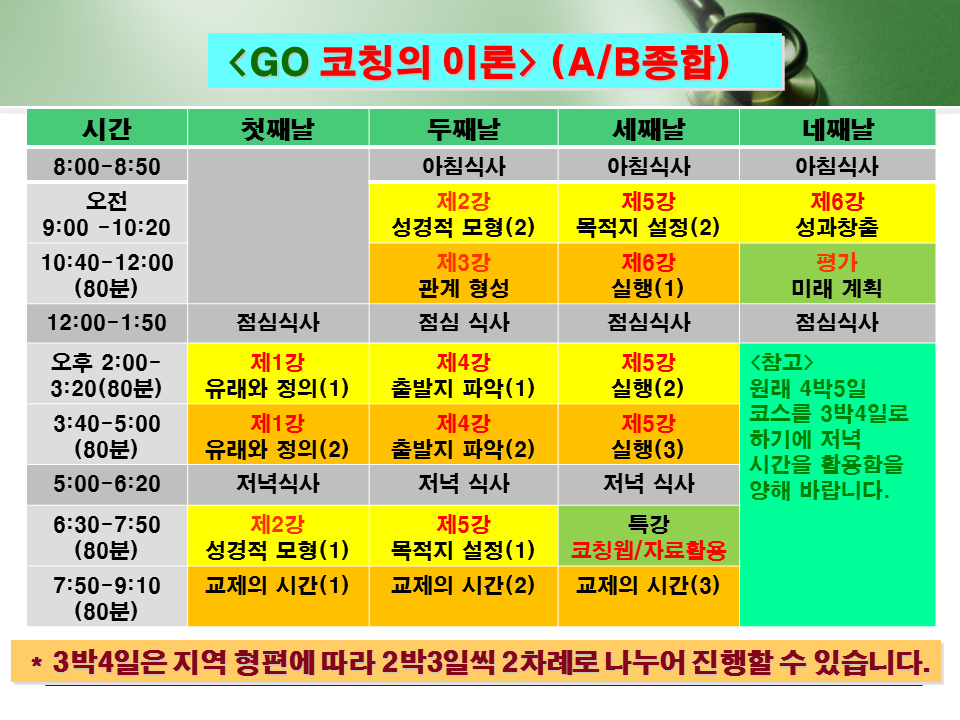 <GO 코칭의 이론> (A/B종합)

| 시간 | 첫째날 | 두째날 | 세째날 | 네째날 |
|---|---|---|---|---|
| 8:00-8:50 | | 아침식사 | 아침식사 | 아침식사 |
| 오전 9:00 -10:20 | | 제2강 성경적 모형(2) | 제5강 목적지 설정(2) | 제6강 성과창출 |
| 10:40-12:00 (80분) | | 제3강 관계 형성 | 제6강 실행(1) | 평가 미래 계획 |
| 12:00-1:50 | 점심식사 | 점심 식사 | 점심식사 | 점심식사 |
| 오후 2:00-3:20(80분) | 제1강 유래와 정의(1) | 제4강 출발지 파악(1) | 제5강 실행(2) | <참고> 원래 4박5일 코스를 3박4일로 하기에 저녁 시간을 활용함을 양해 바랍니다. |
| 3:40-5:00 (80분) | 제1강 유래와 정의(2) | 제4강 출발지 파악(2) | 제5강 실행(3) | |
| 5:00-6:20 | 저녁식사 | 저녁 식사 | 저녁 식사 | |
| 6:30-7:50 (80분) | 제2강 성경적 모형(1) | 제5강 목적지 설정(1) | 특강 코칭웹/자료활용 | |
| 7:50-9:10 (80분) | 교제의 시간(1) | 교제의 시간(2) | 교제의 시간(3) | |

* 3박4일은 지역 형편에 따라 2박3일씩 2차례로 나누어 진행할 수 있습니다.